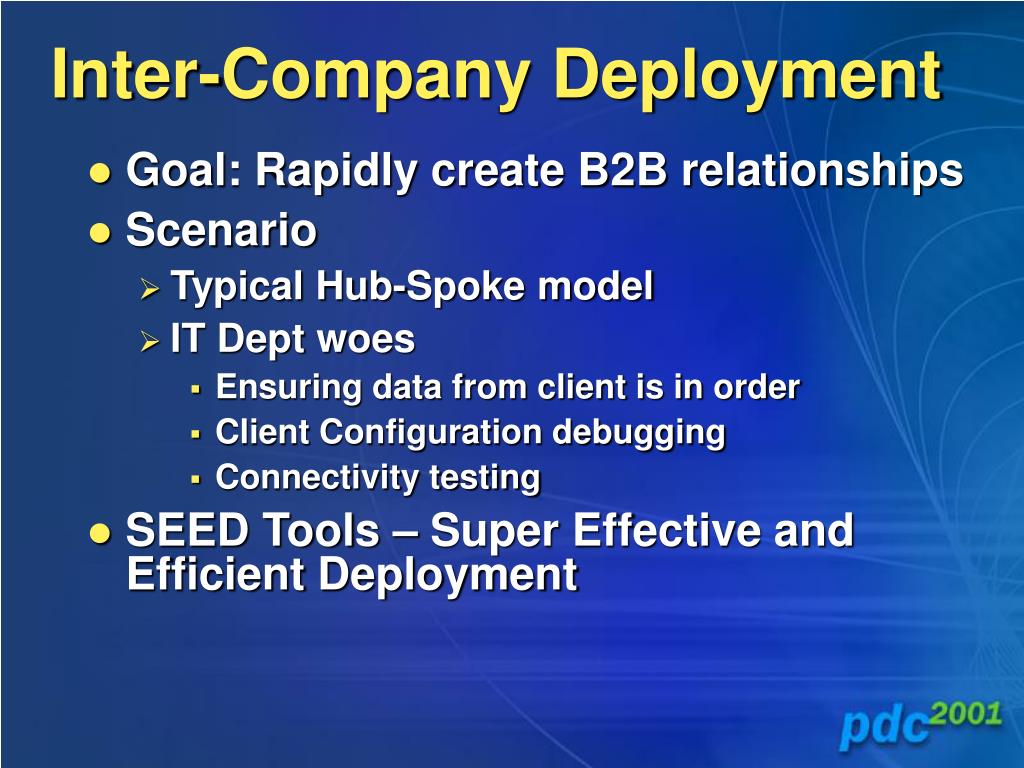 Inter-Company Deployment

- Goal: Rapidly create B2B relationships
- Scenario
  - Typical Hub-Spoke model
  - IT Dept woes
    - Ensuring data from client is in order
    - Client Configuration debugging
    - Connectivity testing
- SEED Tools – Super Effective and Efficient Deployment

pdc2001